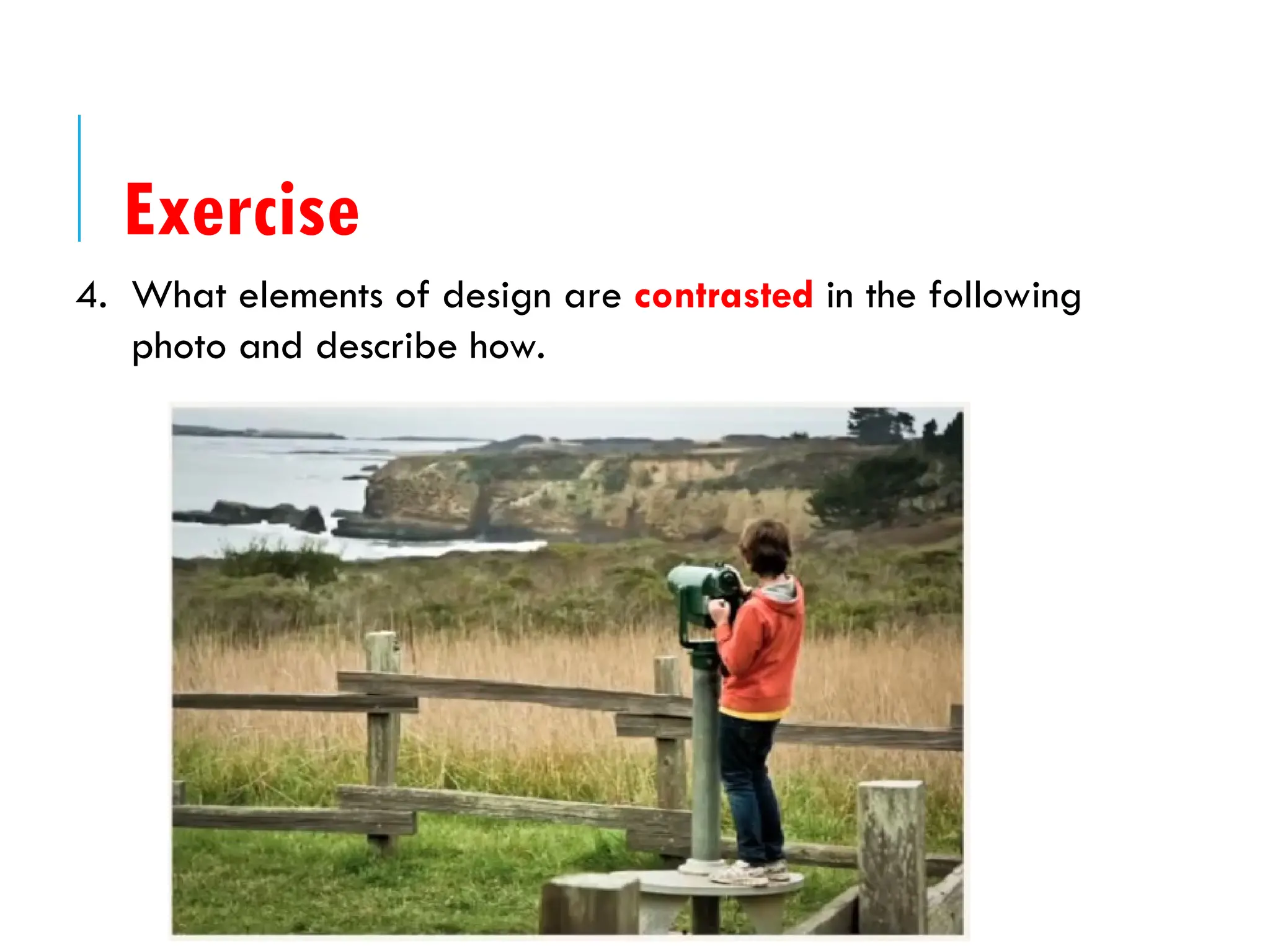 Exercise

4. What elements of design are contrasted in the following photo and describe how.